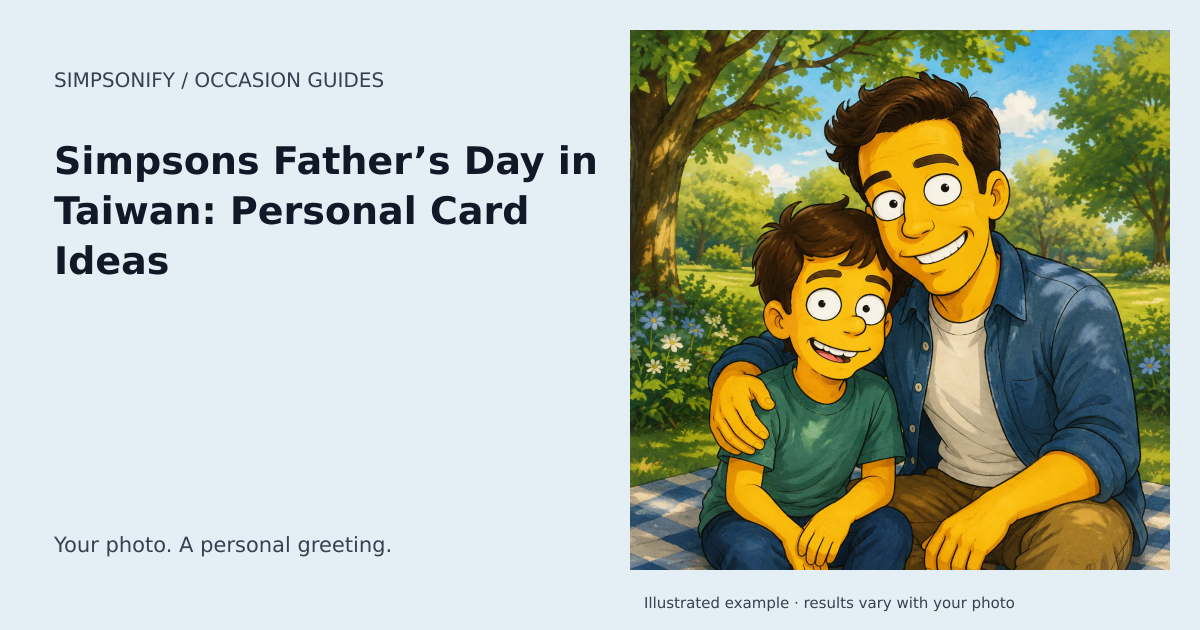 SIMPSONIFY / OCCASION GUIDES

Simpsons Father’s Day in Taiwan: Personal Card Ideas

Your photo. A personal greeting.

Illustrated example · results vary with your photo